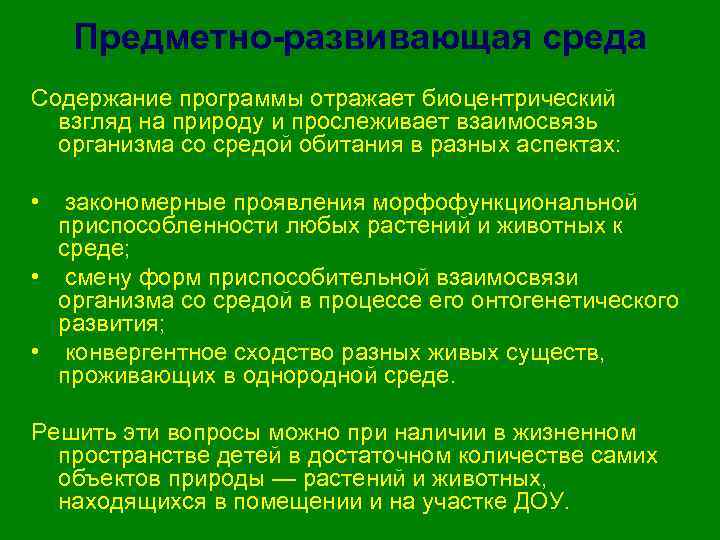 Предметно-развивающая среда

Содержание программы отражает биоцентрический взгляд на природу и прослеживает взаимосвязь организма со средой обитания в разных аспектах:

• закономерные проявления морфофункциональной приспособленности любых растений и животных к среде;
• смену форм приспособительной взаимосвязи организма со средой в процессе его онтогенетического развития;
• конвергентное сходство разных живых существ, проживающих в однородной среде.

Решить эти вопросы можно при наличии в жизненном пространстве детей в достаточном количестве самих объектов природы — растений и животных, находящихся в помещении и на участке ДОУ.